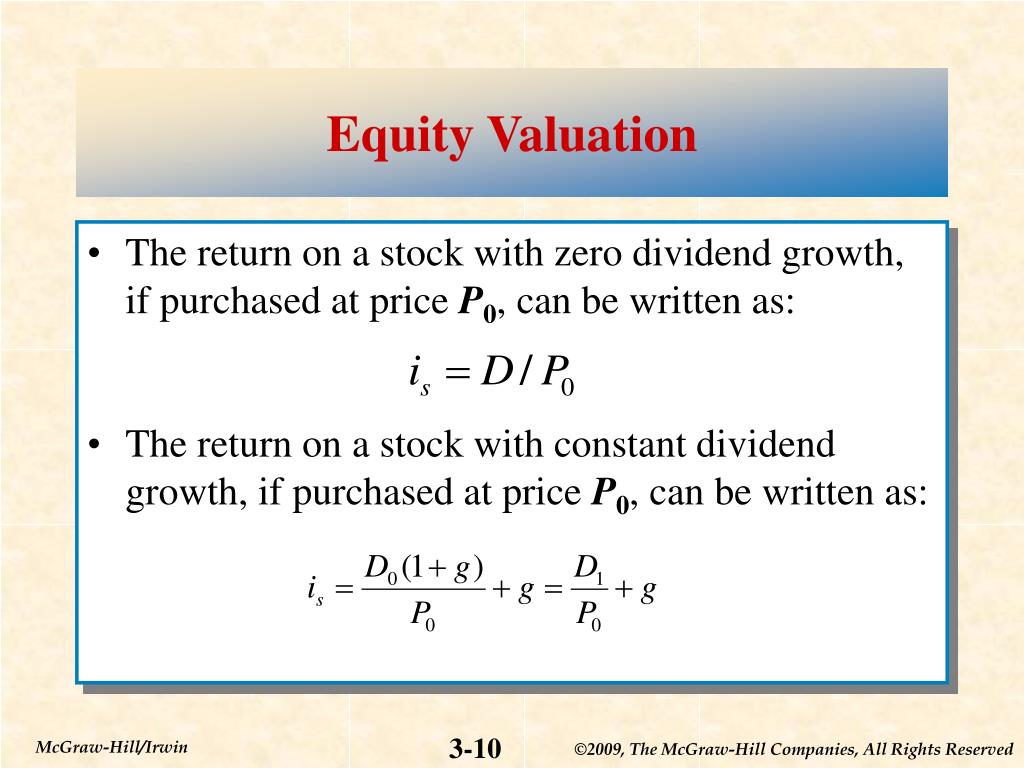 Equity Valuation

• The return on a stock with zero dividend growth, if purchased at price $P_0$, can be written as:

$i_s = D / P_0$

• The return on a stock with constant dividend growth, if purchased at price $P_0$, can be written as:

$i_s = \frac{D_0(1+g)}{P_0} + g = \frac{D_1}{P_0} + g$

McGraw-Hill/Irwin

3-10

©2009, The McGraw-Hill Companies, All Rights Reserved